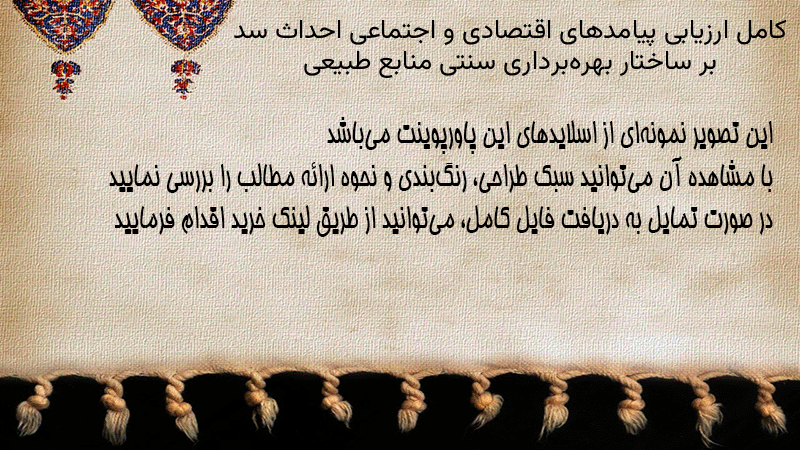 کامل ارزیابی پیامدهای اقتصادی و اجتماعی احداث سد بر ساختار بهره‌برداری سنتی منابع طبیعی

این تصویر نمونه‌ای از اسلایدهای این پاورپوینت می‌باشد
با مشاهده آن می‌توانید سبک طراحی، رنگ‌بندی و نحوه ارائه مطالب را بررسی نمایید
در صورت تمایل به دریافت فایل کامل، می‌توانید از طریق لینک خرید اقدام فرمایید